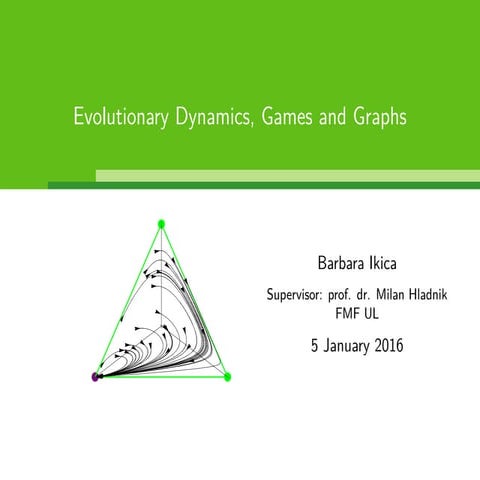 Evolutionary Dynamics, Games and Graphs

Barbara Ikica

Supervisor: prof. dr. Milan Hladnik
FMF UL

5 January 2016